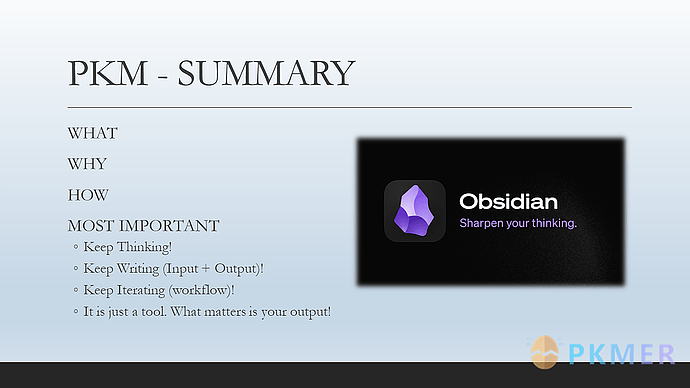 PKM - SUMMARY

WHAT

WHY

HOW

MOST IMPORTANT

◦ Keep Thinking!
◦ Keep Writing (Input + Output)!
◦ Keep Iterating (workflow)!
◦ It is just a tool. What matters is your output!

Obsidian
Sharpen your thinking.

PKMER